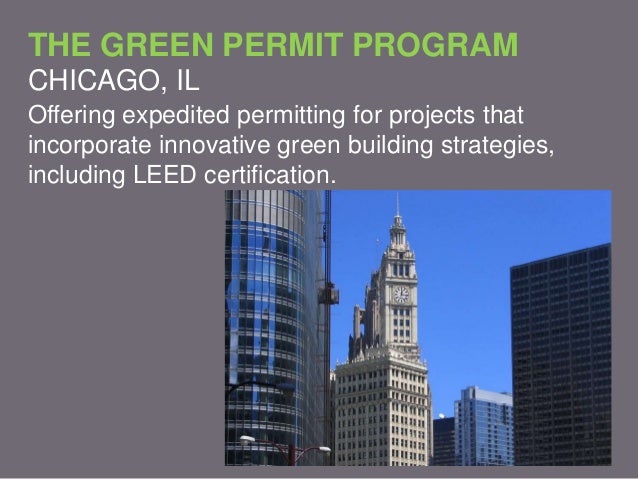 THE GREEN PERMIT PROGRAM
CHICAGO, IL
Offering expedited permitting for projects that incorporate innovative green building strategies, including LEED certification.